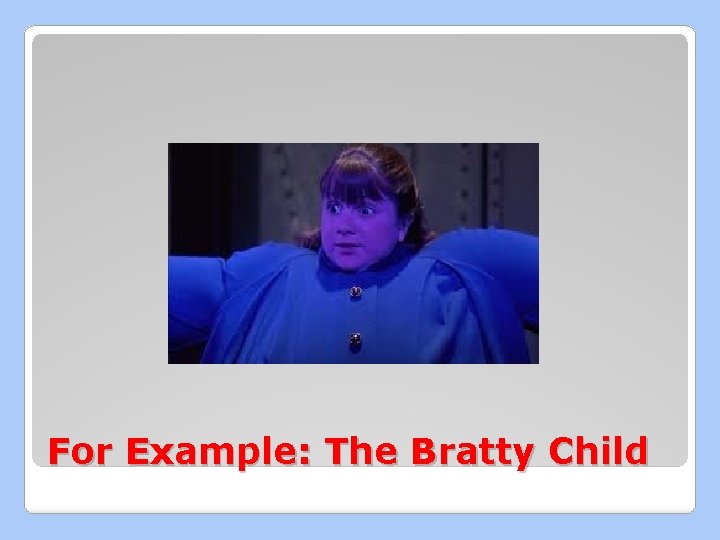 For Example: The Bratty Child